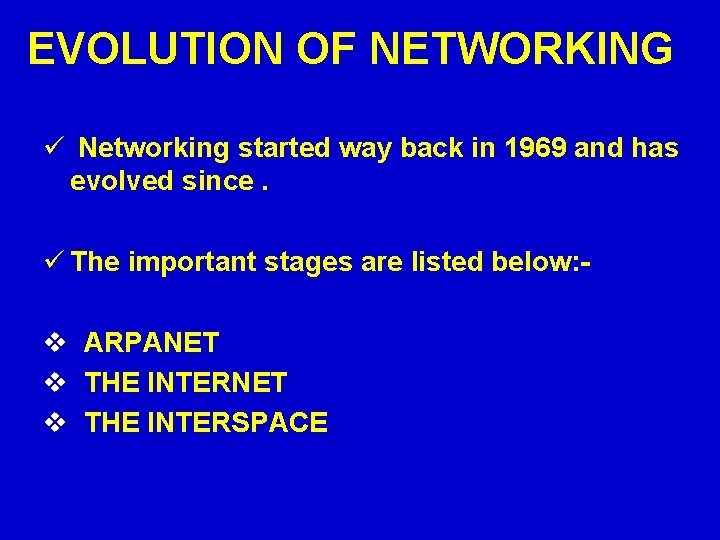 EVOLUTION OF NETWORKING

✓ Networking started way back in 1969 and has evolved since .

✓ The important stages are listed below:-

❖ ARPANET
❖ THE INTERNET
❖ THE INTERSPACE